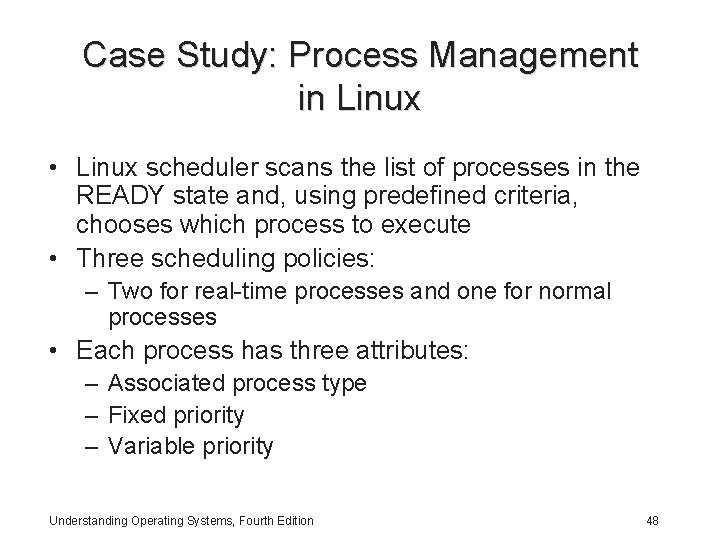 Case Study: Process Management in Linux

• Linux scheduler scans the list of processes in the READY state and, using predefined criteria, chooses which process to execute
• Three scheduling policies:
– Two for real-time processes and one for normal processes
• Each process has three attributes:
– Associated process type
– Fixed priority
– Variable priority

Understanding Operating Systems, Fourth Edition

48